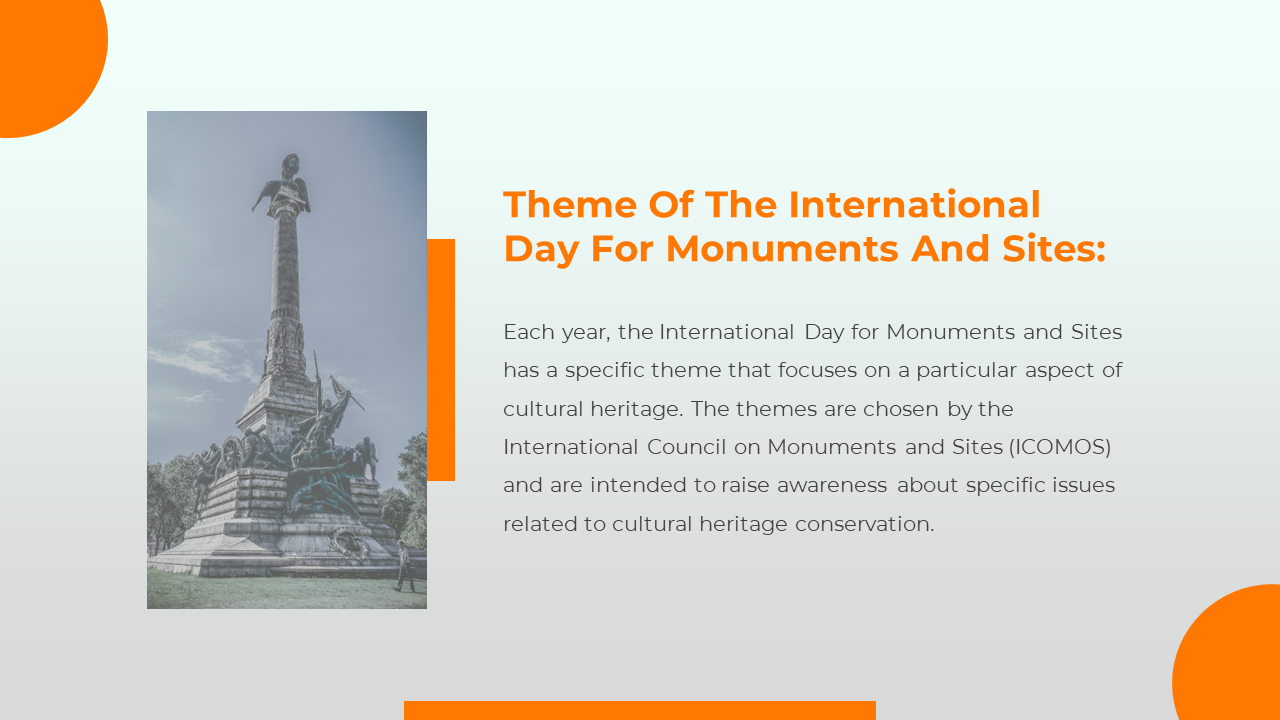 Theme Of The International Day For Monuments And Sites:

Each year, the International Day for Monuments and Sites has a specific theme that focuses on a particular aspect of cultural heritage. The themes are chosen by the International Council on Monuments and Sites (ICOMOS) and are intended to raise awareness about specific issues related to cultural heritage conservation.